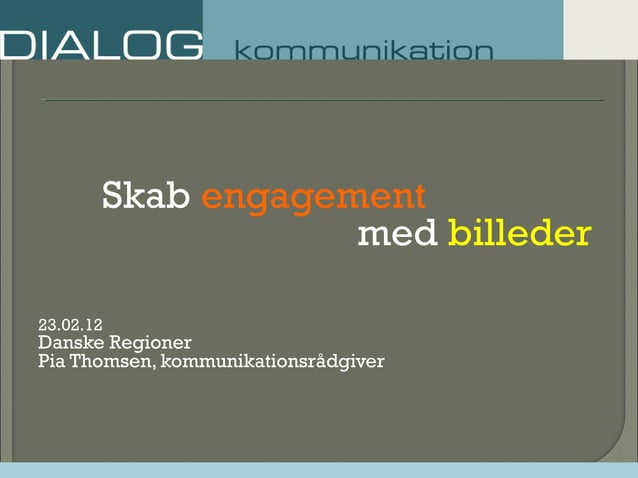 DIALOG kommunikation

Skab engagement
med billeder

23.02.12
Danske Regioner
Pia Thomsen, kommunikationsrådgiver